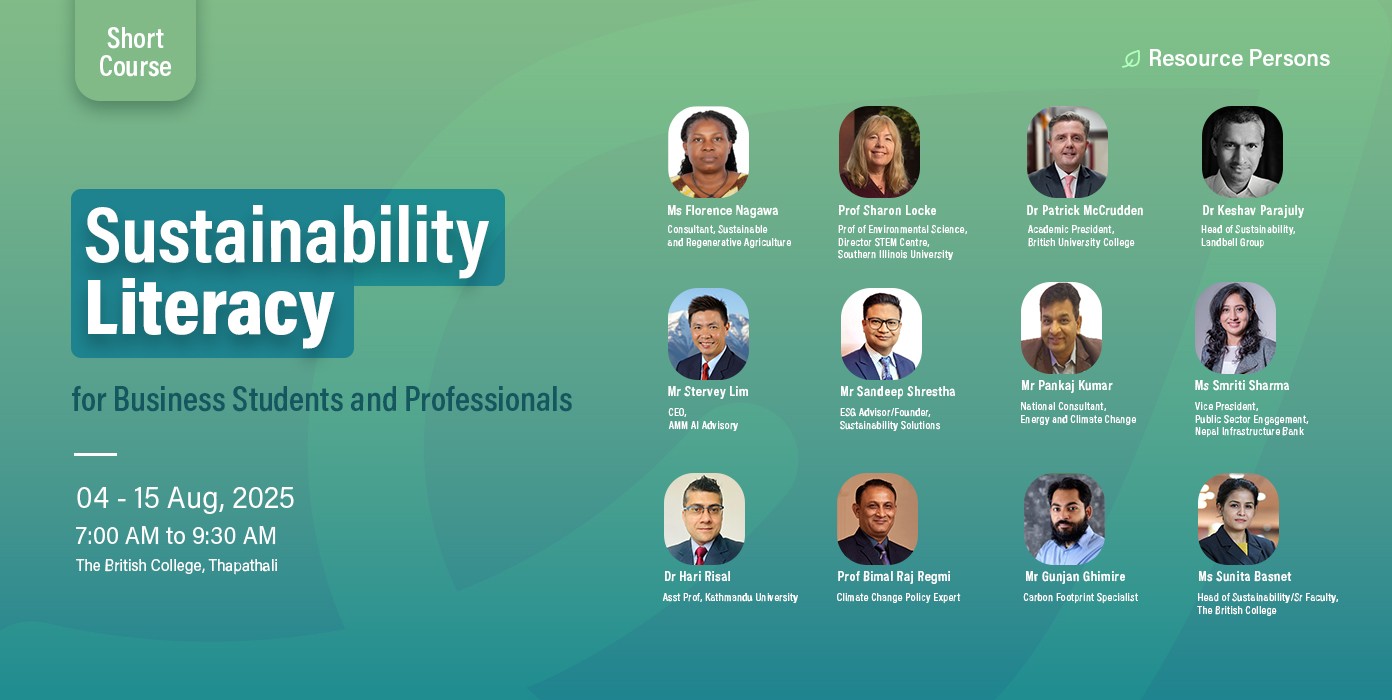 Short Course

Sustainability Literacy

for Business Students and Professionals

04 - 15 Aug, 2025

7:00 AM to 9:30 AM

The British College, Thapathali

Resource Persons

Ms Florence Nagawa
Consultant, Sustainable and Regenerative Agriculture

Prof Sharon Locke
Prof of Environmental Science, Director STEM Centre, Southern Illinois University

Dr Patrick McCrudden
Academic President, British University College

Dr Keshav Parajuly
Head of Sustainability, Landbell Group

Mr Stervey Lim
CEO, AMM AI Advisory

Mr Sandeep Shrestha
ESG Advisor/Founder, Sustainability Solutions

Mr Pankaj Kumar
National Consultant, Energy and Climate Change

Ms Smriti Sharma
Vice President, Public Sector Engagement, Nepal Infrastructure Bank

Dr Hari Risal
Asst Prof, Kathmandu University

Prof Bimal Raj Regmi
Climate Change Policy Expert

Mr Gunjan Ghimire
Carbon Footprint Specialist

Ms Sunita Basnet
Head of Sustainability/Sr Faculty, The British College